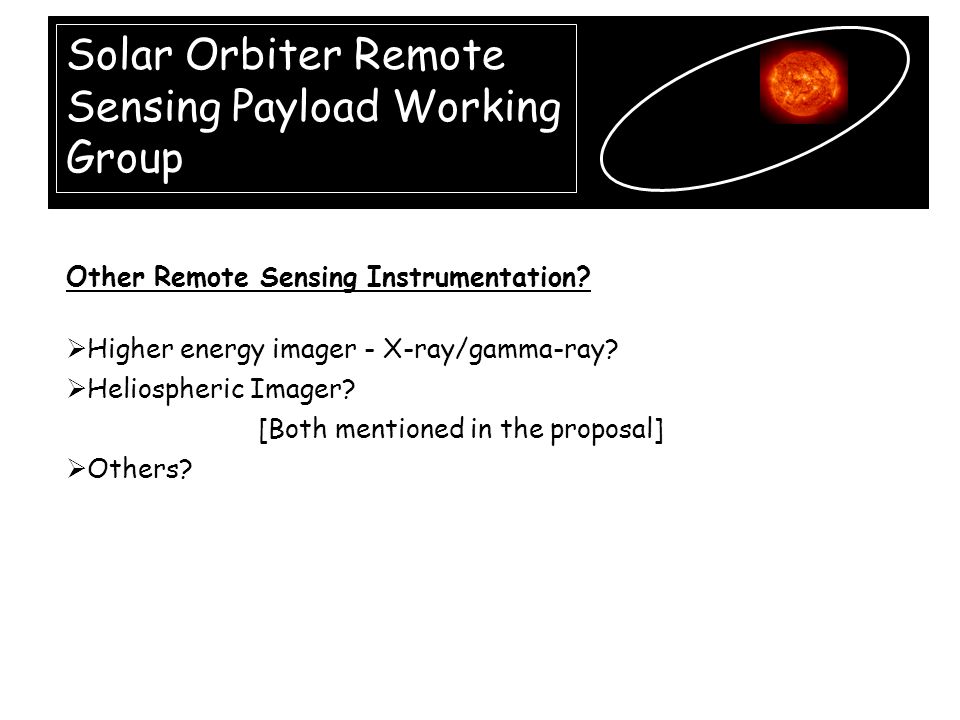 Solar Orbiter Remote Sensing Payload Working Group

Other Remote Sensing Instrumentation?

➢Higher energy imager - X-ray/gamma-ray?
➢Heliospheric Imager?
[Both mentioned in the proposal]
➢Others?